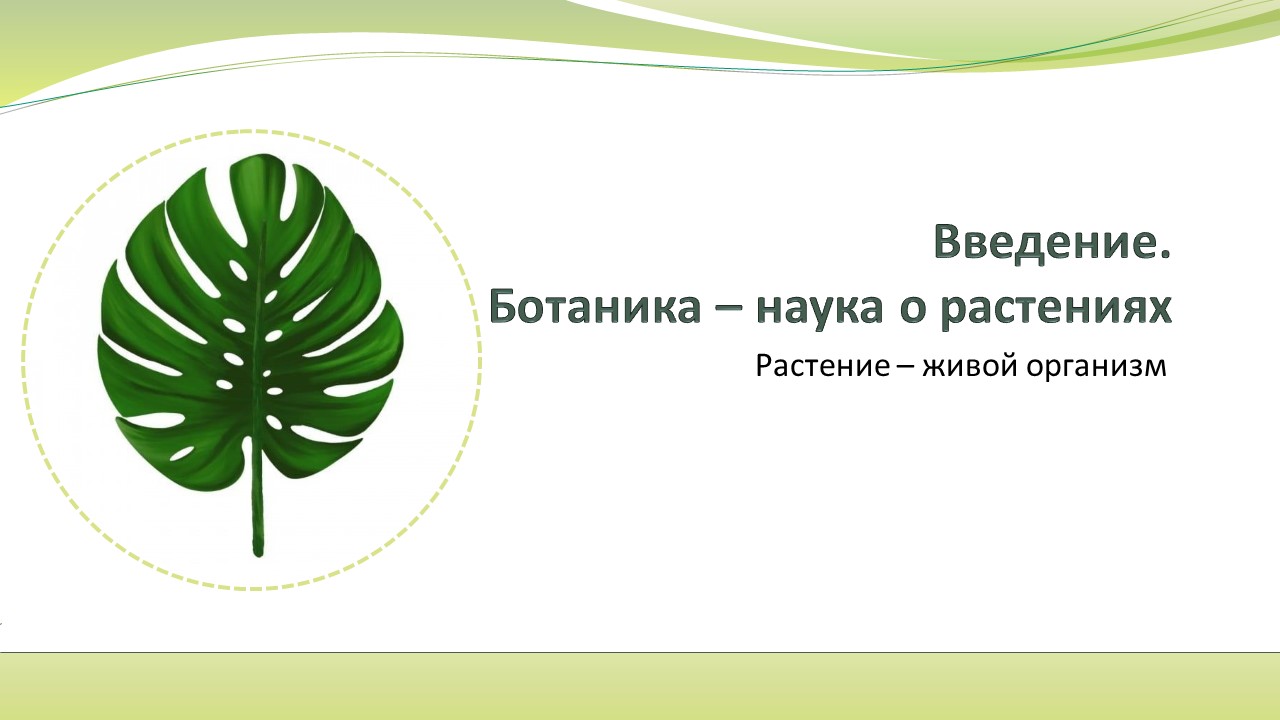 Введение.
Ботаника – наука о растениях

Растение – живой организм